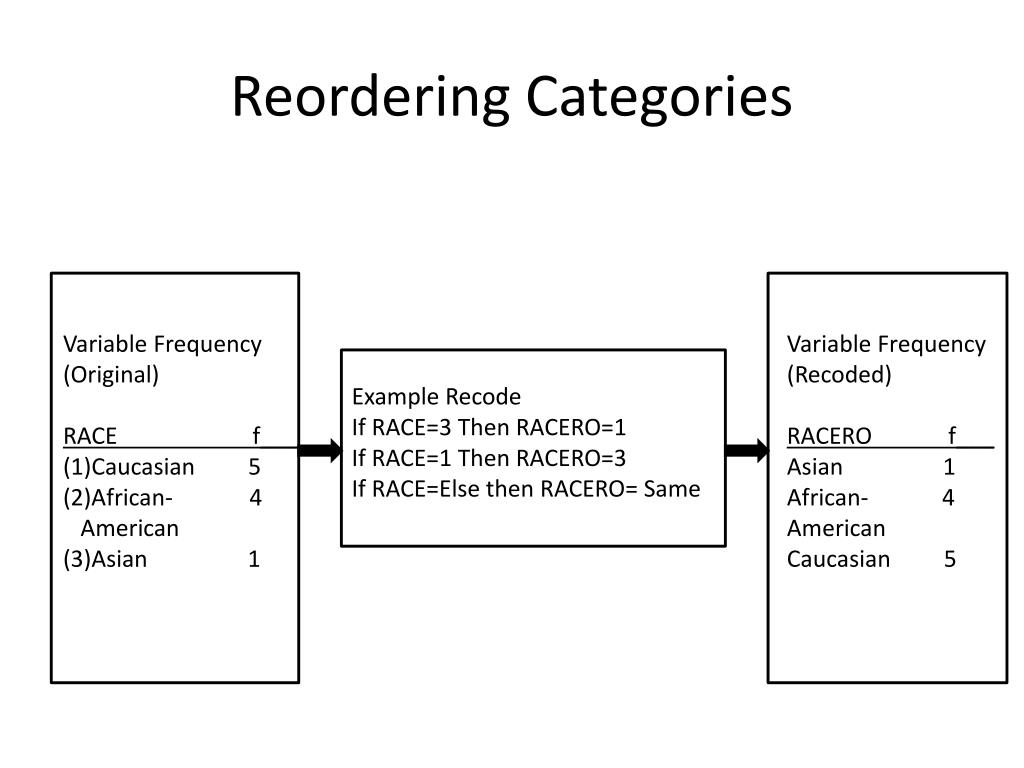 Reordering Categories

Variable Frequency (Original)

| RACE | f |
|---|---|
| (1)Caucasian | 5 |
| (2)African-American | 4 |
| (3)Asian | 1 |

Example Recode
If RACE=3 Then RACERO=1
If RACE=1 Then RACERO=3
If RACE=Else then RACERO= Same

Variable Frequency (Recoded)

| RACERO | f |
|---|---|
| Asian | 1 |
| African-American | 4 |
| Caucasian | 5 |